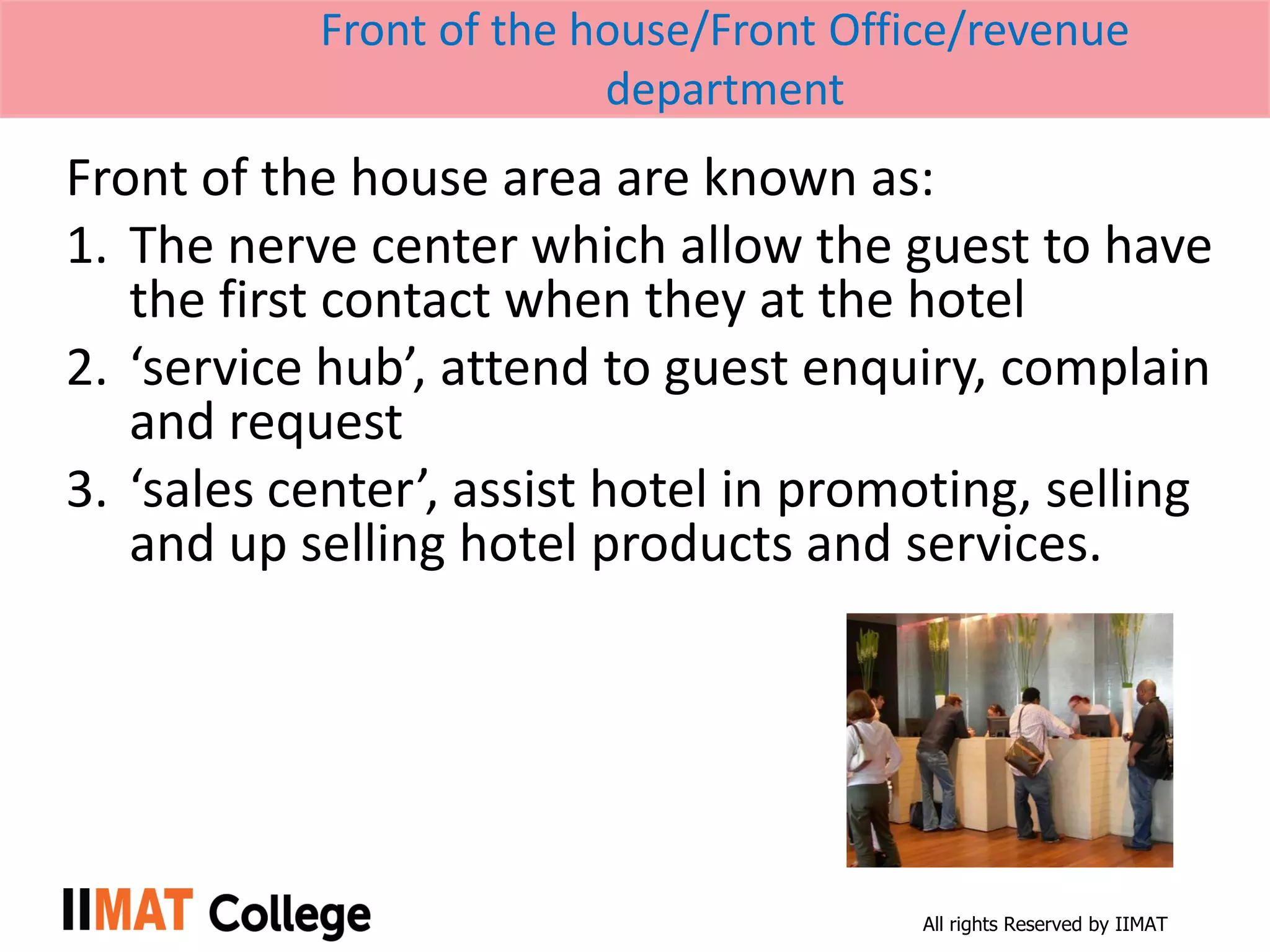 Front of the house/Front Office/revenue department

Front of the house area are known as:

1. The nerve center which allow the guest to have the first contact when they at the hotel
2. ‘service hub’, attend to guest enquiry, complain and request
3. ‘sales center’, assist hotel in promoting, selling and up selling hotel products and services.

IIMAT College

All rights Reserved by IIMAT